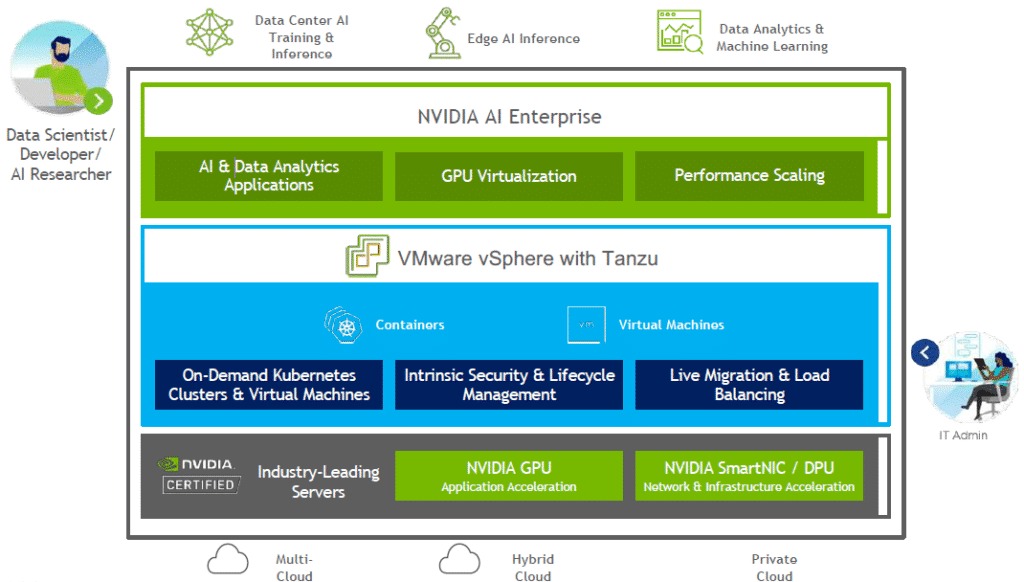 Data Center AI Training & Inference

Edge AI Inference

Data Analytics & Machine Learning

Data Scientist/ Developer/ AI Researcher

NVIDIA AI Enterprise

AI & Data Analytics Applications

GPU Virtualization

Performance Scaling

VMware vSphere with Tanzu

Containers

vm

Virtual Machines

On-Demand Kubernetes Clusters & Virtual Machines

Intrinsic Security & Lifecycle Management

Live Migration & Load Balancing

IT Admin

NVIDIA CERTIFIED

Industry-Leading Servers

NVIDIA GPU
Application Acceleration

NVIDIA SmartNIC / DPU
Network & Infrastructure Acceleration

Multi-Cloud

Hybrid Cloud

Private Cloud